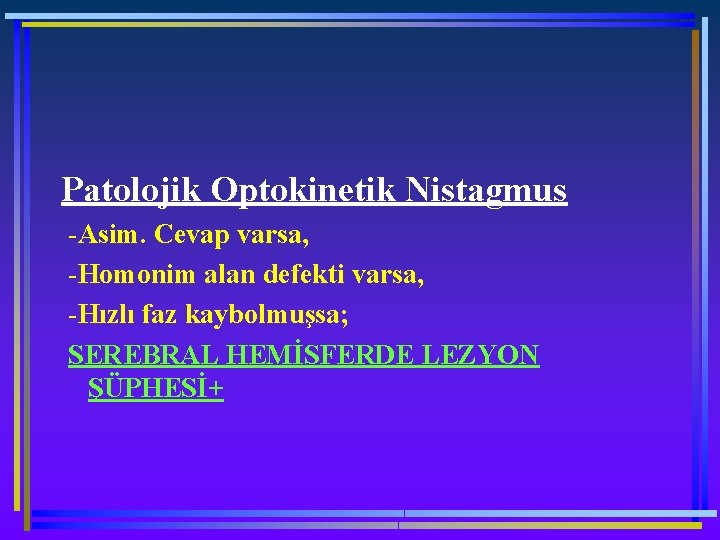 Patolojik Optokinetik Nistagmus

-Asim. Cevap varsa,

-Homonim alan defekti varsa,

-Hızlı faz kaybolmuşsa;

SEREBRAL HEMİSFERDE LEZYON ŞÜPHESİ+